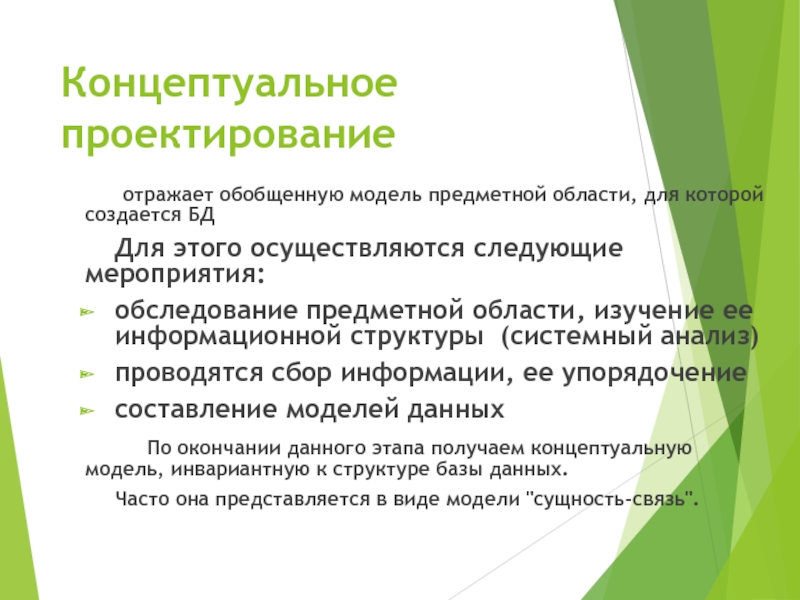 Концептуальное проектирование

отражает обобщенную модель предметной области, для которой создается БД

Для этого осуществляются следующие мероприятия:

обследование предметной области, изучение ее информационной структуры (системный анализ)

проводятся сбор информации, ее упорядочение

составление моделей данных

По окончании данного этапа получаем концептуальную модель, инвариантную к структуре базы данных.

Часто она представляется в виде модели "сущность-связь".